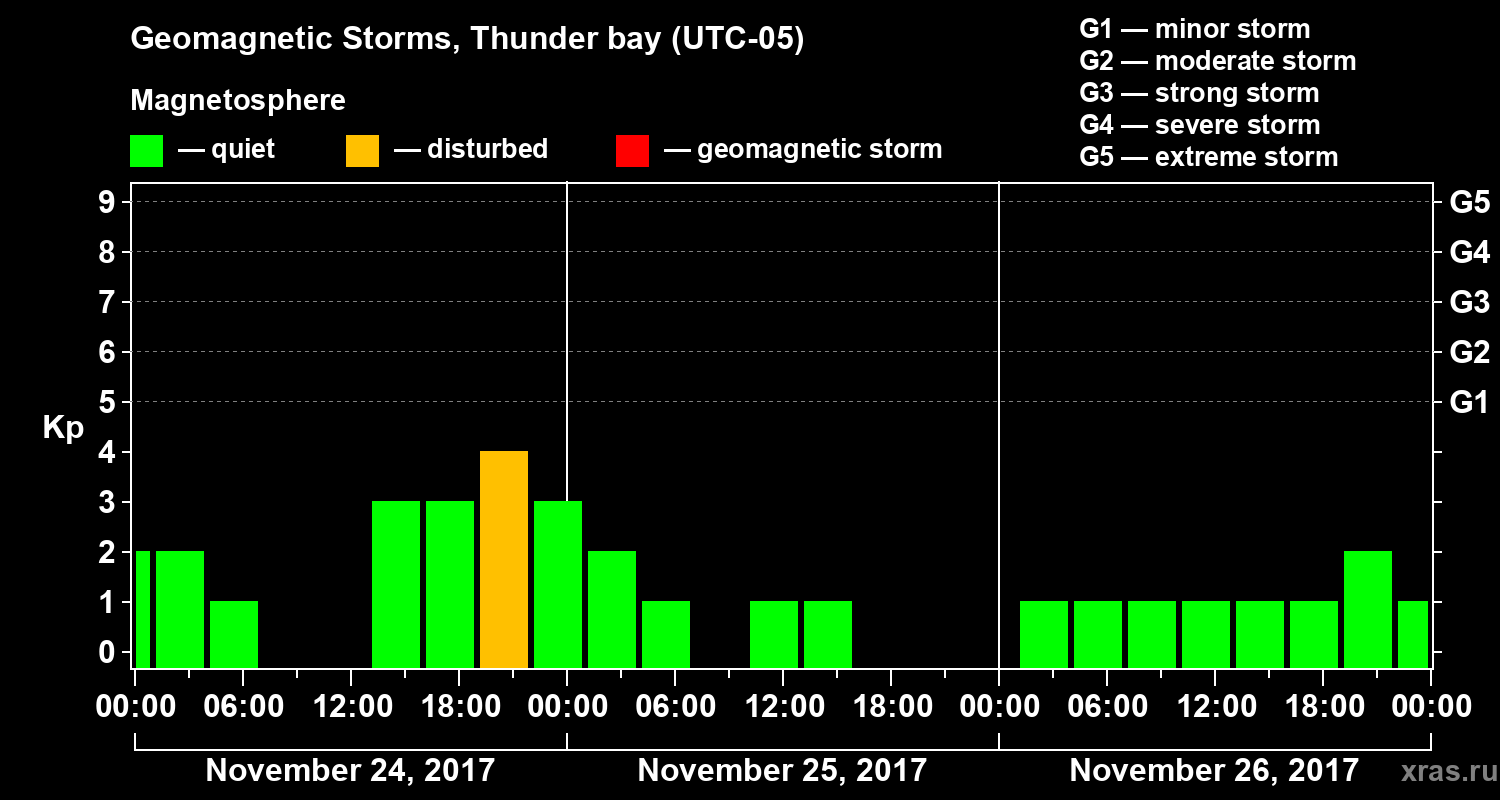 Geomagnetic Storms, Thunder bay (UTC-05)

Magnetosphere

— quiet — disturbed — geomagnetic storm

G1 — minor storm
G2 — moderate storm
G3 — strong storm
G4 — severe storm
G5 — extreme storm

Kp

9
8
7
6
5
4
3
2
1
0

G5
G4
G3
G2
G1

00:00 06:00 12:00 18:00 00:00 06:00 12:00 18:00 00:00 06:00 12:00 18:00 00:00

November 24, 2017 November 25, 2017 November 26, 2017

xras.ru